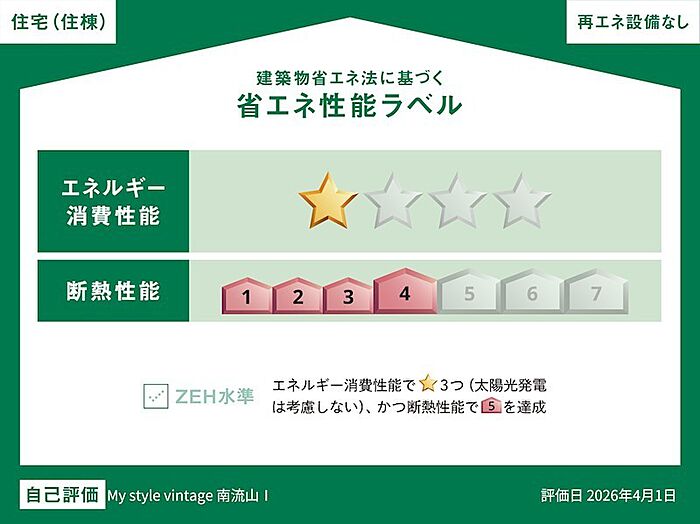 住宅（住棟）

再エネ設備なし

建築物省エネ法に基づく
省エネ性能ラベル

エネルギー消費性能

断熱性能

1 2 3 4 5 6 7

ZEH水準

エネルギー消費性能で 3つ（太陽光発電は考慮しない）、かつ断熱性能で 5 を達成

自己評価 My style vintage 南流山 I

評価日 2026年4月1日